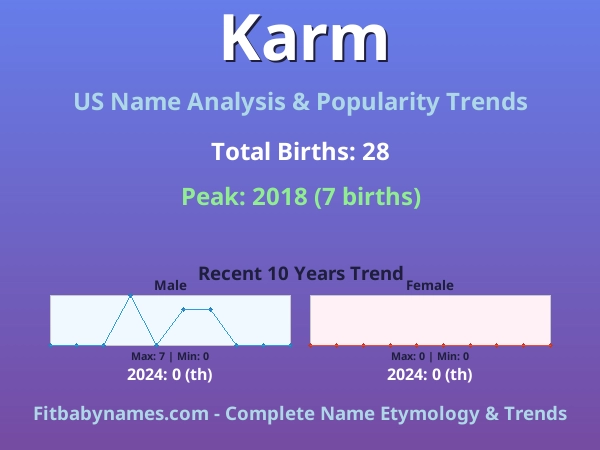 Karm

US Name Analysis & Popularity Trends

Total Births: 28

Peak: 2018 (7 births)

Recent 10 Years Trend

Male

Max: 7 | Min: 0

2024: 0 (th)

Female

Max: 0 | Min: 0

2024: 0 (th)

Fitbabynames.com - Complete Name Etymology & Trends